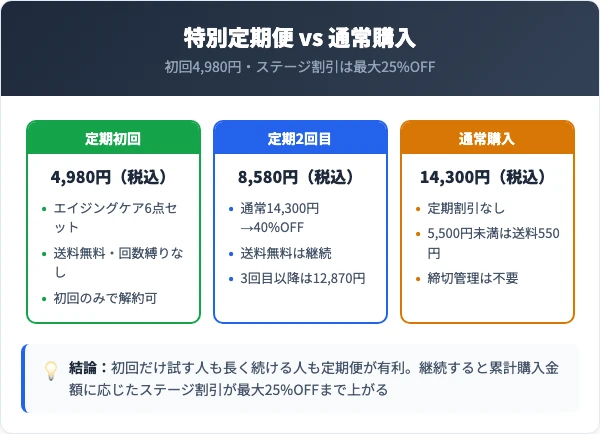 特別定期便 vs 通常購入

初回4,980円・ステージ割引は最大25%OFF

定期初回

4,980円（税込）

- エイジングケア6点セット
- 送料無料・回数縛りなし
- 初回のみで解約可

定期2回目

8,580円（税込）

- 通常14,300円→40%OFF
- 送料無料は継続
- 3回目以降は12,870円

通常購入

14,300円（税込）

- 定期割引なし
- 5,500円未満は送料550円
- 締切管理は不要

結論：初回だけ試す人も長く続ける人も定期便が有利。継続すると累計購入金額に応じたステージ割引が最大25%OFFまで上がる